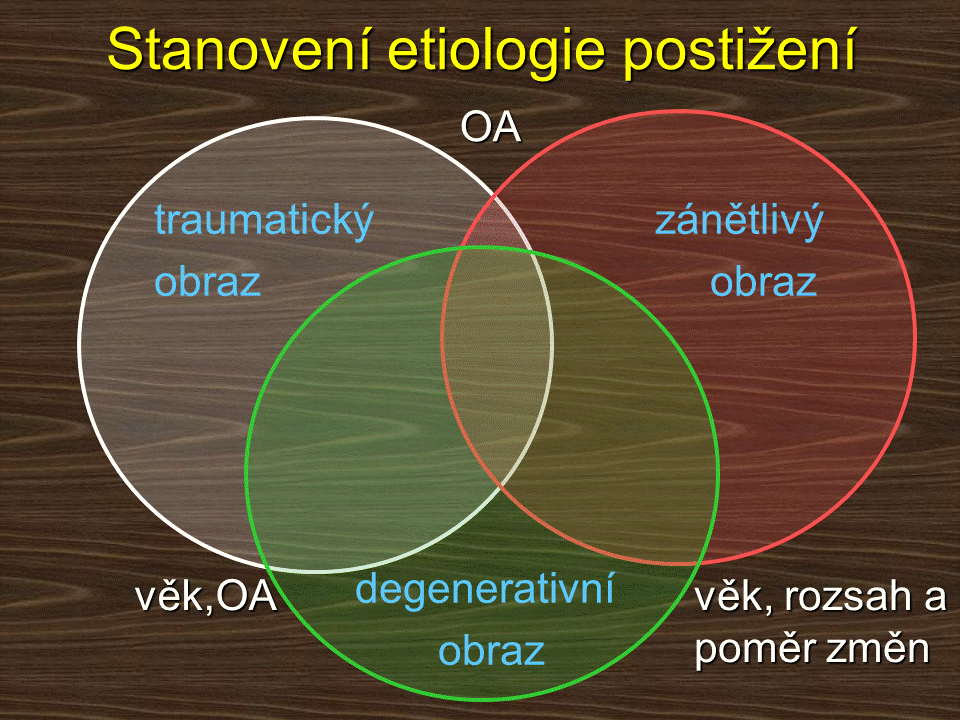 Stanovení etiologie postižení

OA

traumatický obraz

zánětlivý obraz

věk,OA

degenerativní obraz

věk, rozsah a poměr změn